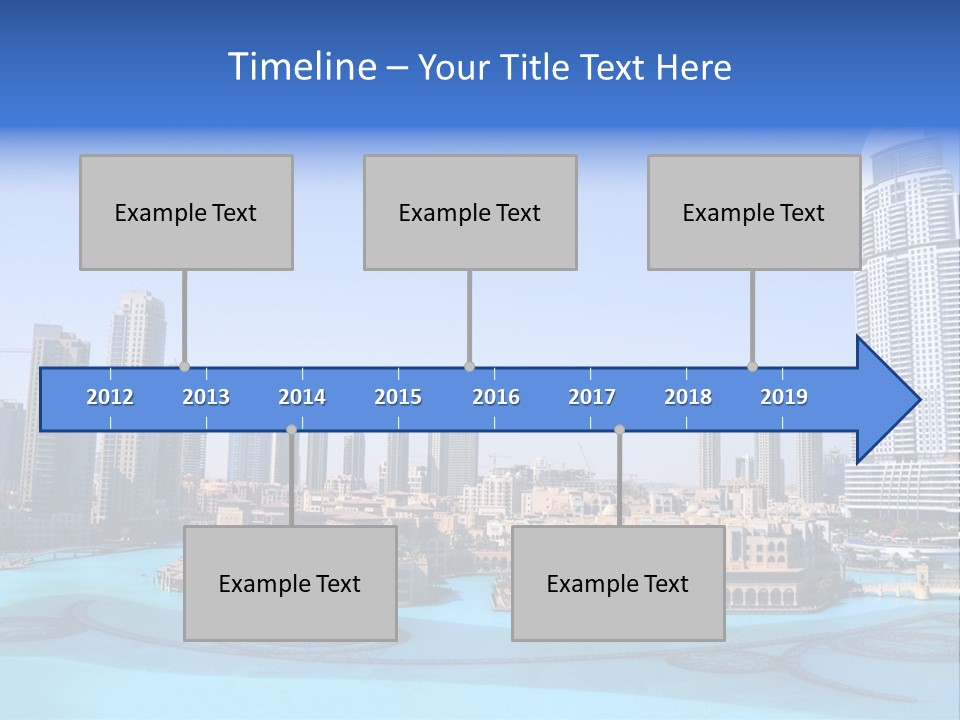 Timeline – Your Title Text Here

Example Text

Example Text

Example Text

2012 2013 2014 2015 2016 2017 2018 2019

Example Text

Example Text